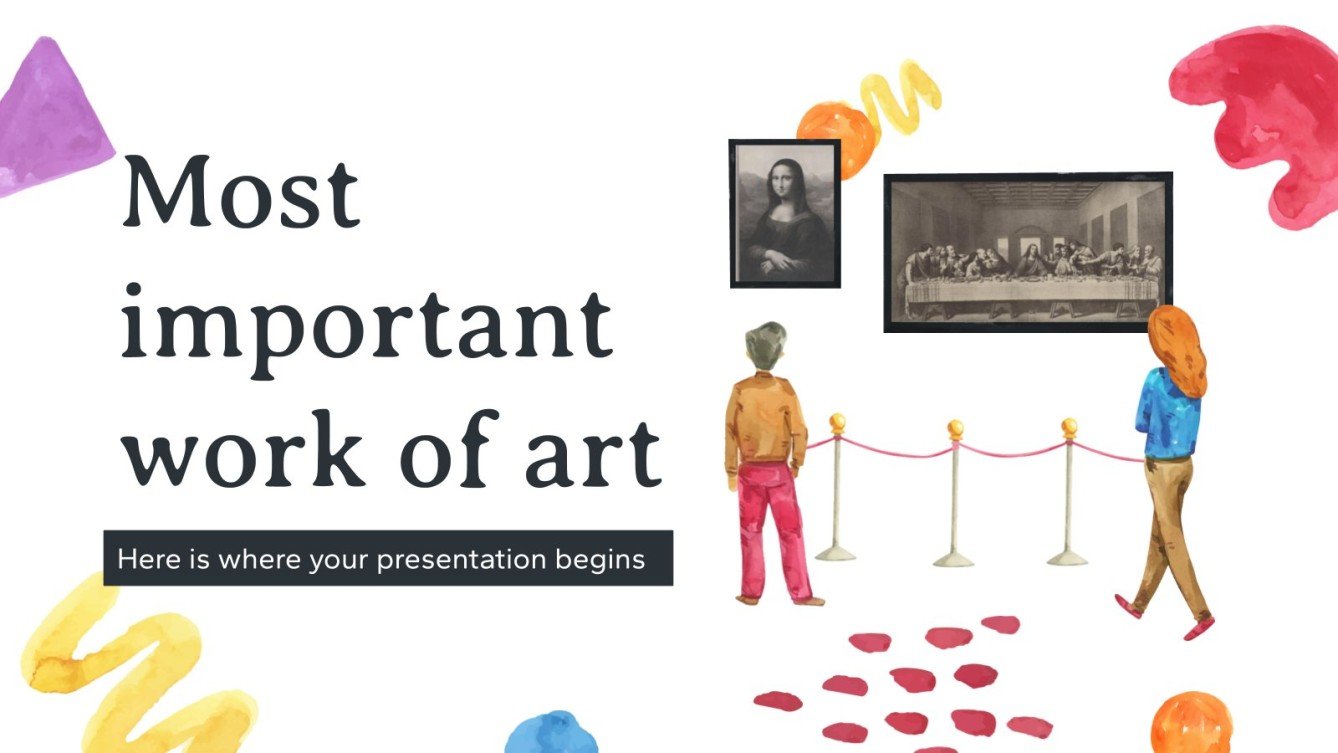 Most important work of art

Here is where your presentation begins